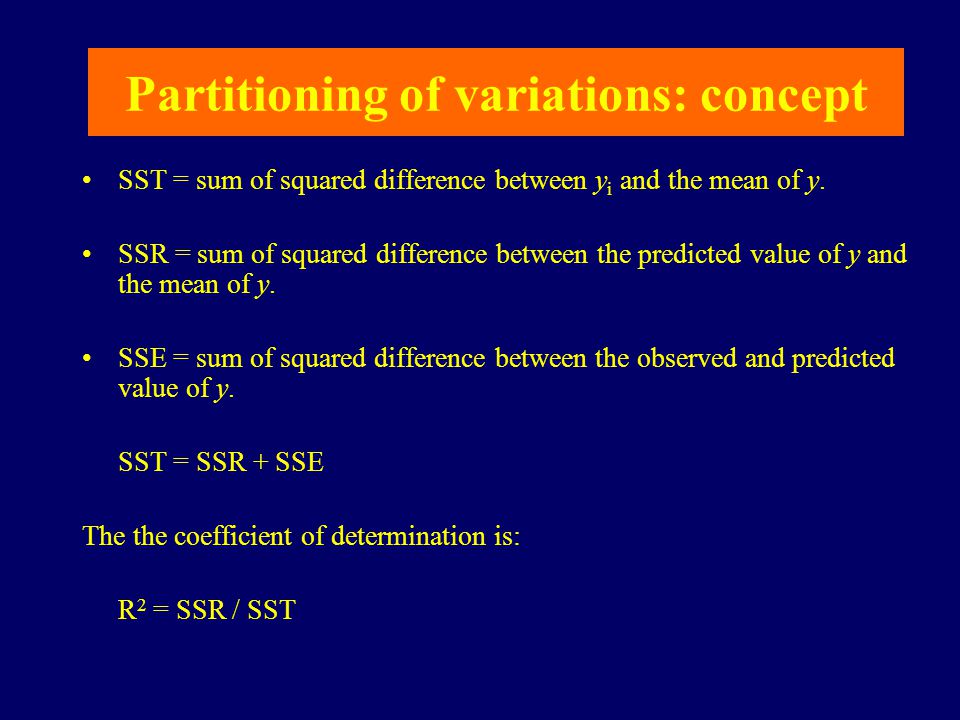 Partitioning of variations: concept

• SST = sum of squared difference between $y_i$ and the mean of $y$.

• SSR = sum of squared difference between the predicted value of $y$ and the mean of $y$.

• SSE = sum of squared difference between the observed and predicted value of $y$.

SST = SSR + SSE

The the coefficient of determination is:

$R^2$ = SSR / SST